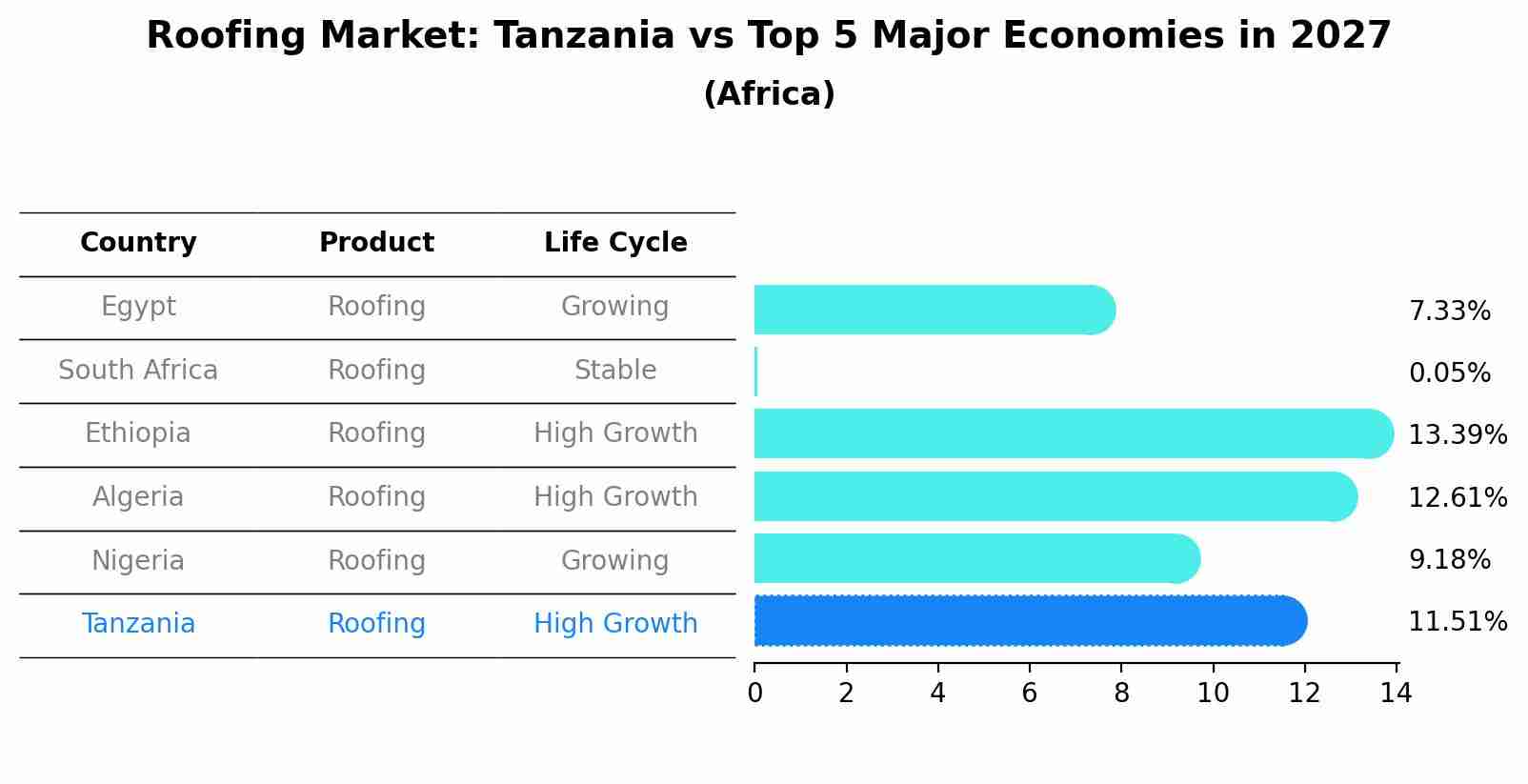 Roofing Market: Tanzania vs Top 5 Major Economies in 2027
(Africa)

| Country | Product | Life Cycle |
|---|---|---|
| Egypt | Roofing | Growing |
| South Africa | Roofing | Stable |
| Ethiopia | Roofing | High Growth |
| Algeria | Roofing | High Growth |
| Nigeria | Roofing | Growing |
| Tanzania | Roofing | High Growth |

7.33%
0.05%
13.39%
12.61%
9.18%
11.51%

0 2 4 6 8 10 12 14